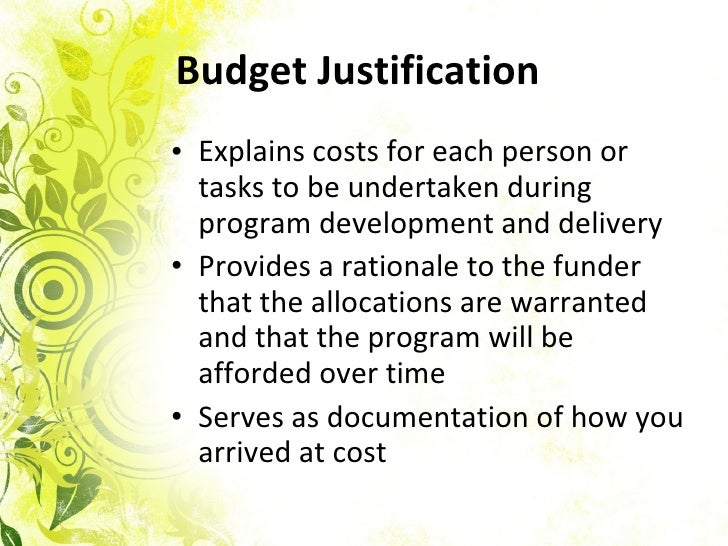 Budget Justification

• Explains costs for each person or tasks to be undertaken during program development and delivery
• Provides a rationale to the funder that the allocations are warranted and that the program will be afforded over time
• Serves as documentation of how you arrived at cost